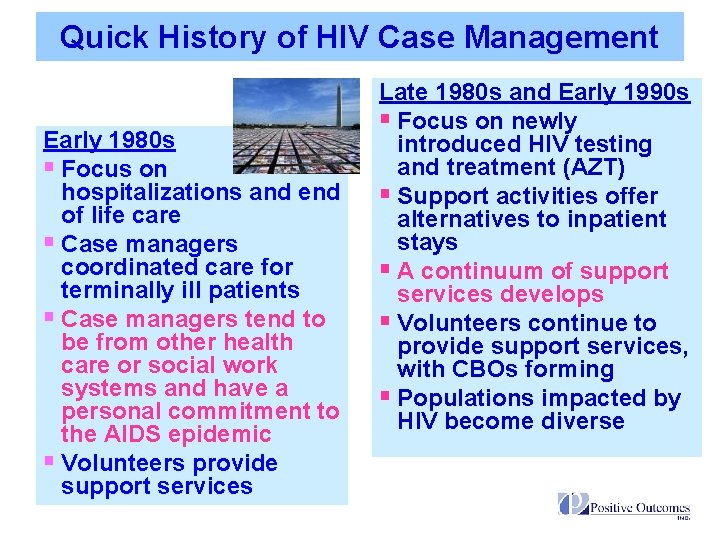 Quick History of HIV Case Management

Early 1980s
▪ Focus on hospitalizations and end of life care
▪ Case managers coordinated care for terminally ill patients
▪ Case managers tend to be from other health care or social work systems and have a personal commitment to the AIDS epidemic
▪ Volunteers provide support services

Late 1980s and Early 1990s
▪ Focus on newly introduced HIV testing and treatment (AZT)
▪ Support activities offer alternatives to inpatient stays
▪ A continuum of support services develops
▪ Volunteers continue to provide support services, with CBOs forming
▪ Populations impacted by HIV become diverse

Positive Outcomes INC.